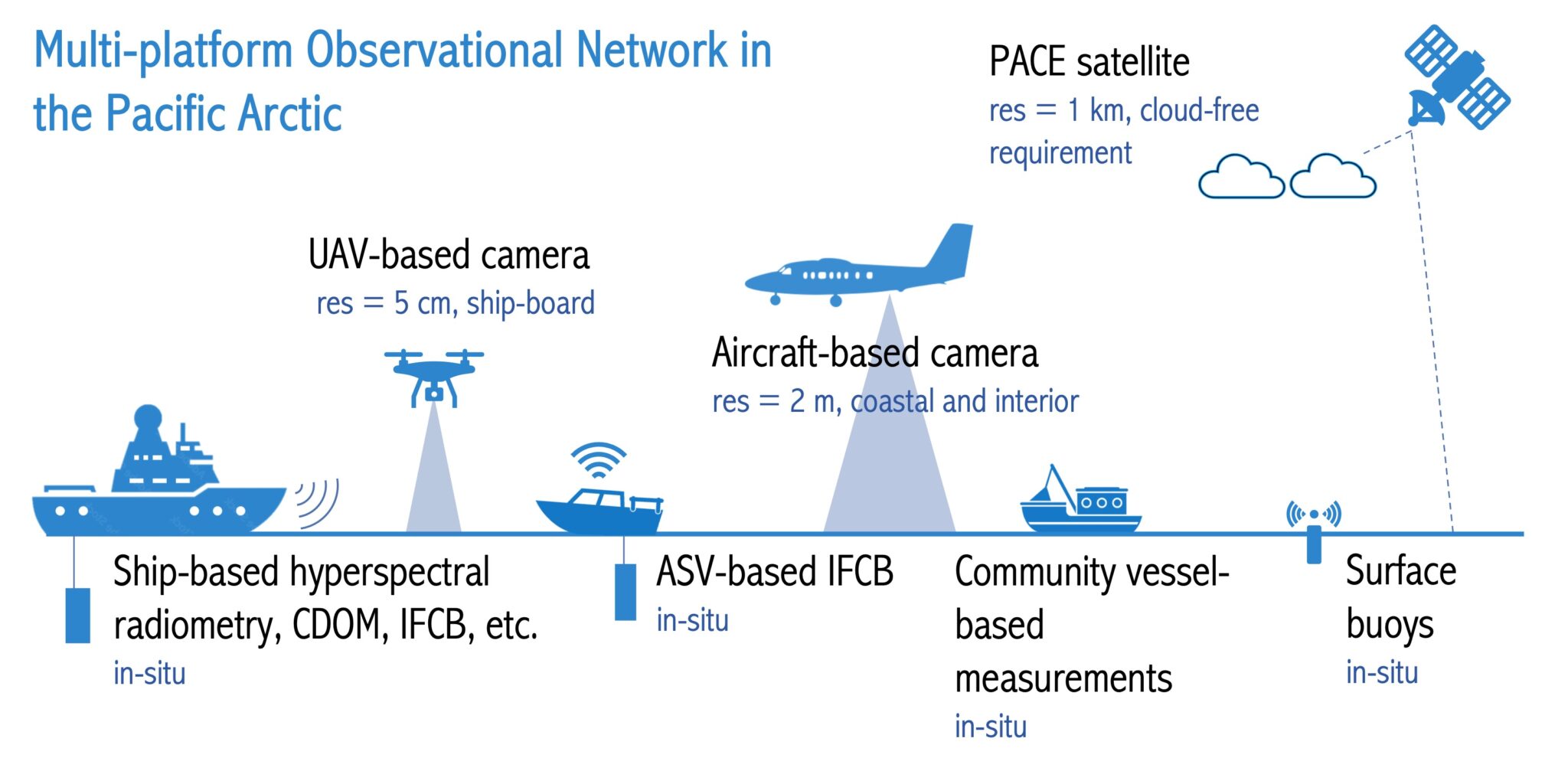 Multi-platform Observational Network in the Pacific Arctic

PACE satellite
res = 1 km, cloud-free requirement

UAV-based camera
res = 5 cm, ship-board

Aircraft-based camera
res = 2 m, coastal and interior

Ship-based hyperspectral radiometry, CDOM, IFCB, etc.
in-situ

ASV-based IFCB
in-situ

Community vessel-based measurements
in-situ

Surface buoys
in-situ